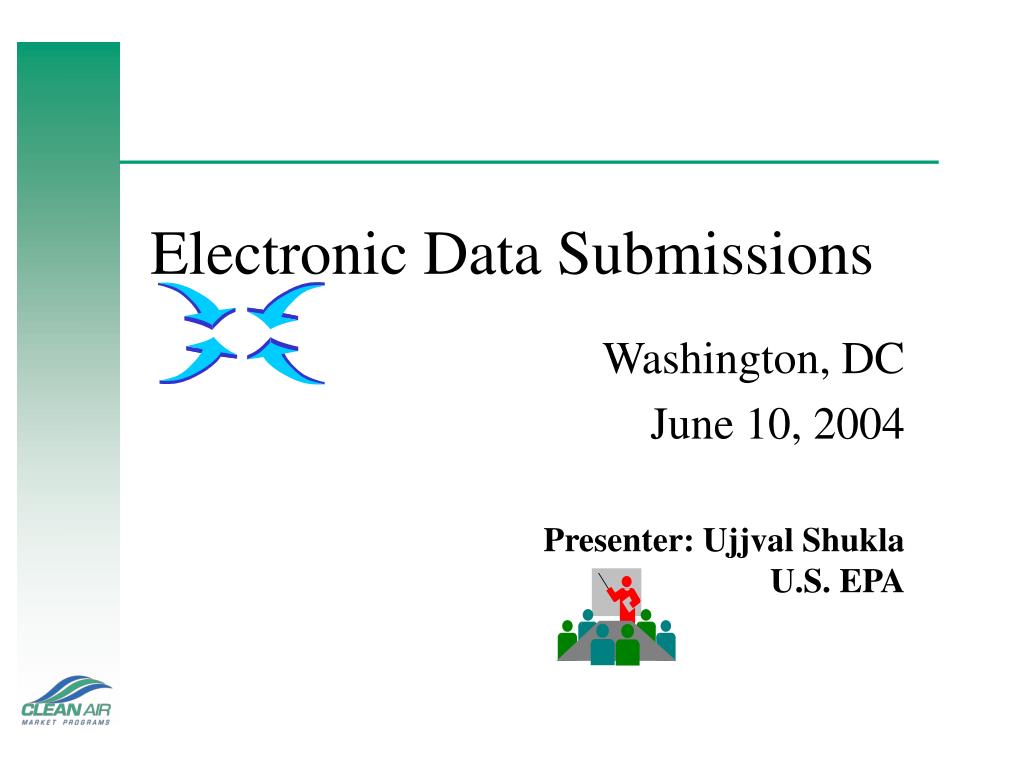 Electronic Data Submissions

Washington, DC
June 10, 2004

Presenter: Ujjval Shukla
U.S. EPA

CLEAN AIR
MARKET PROGRAMS